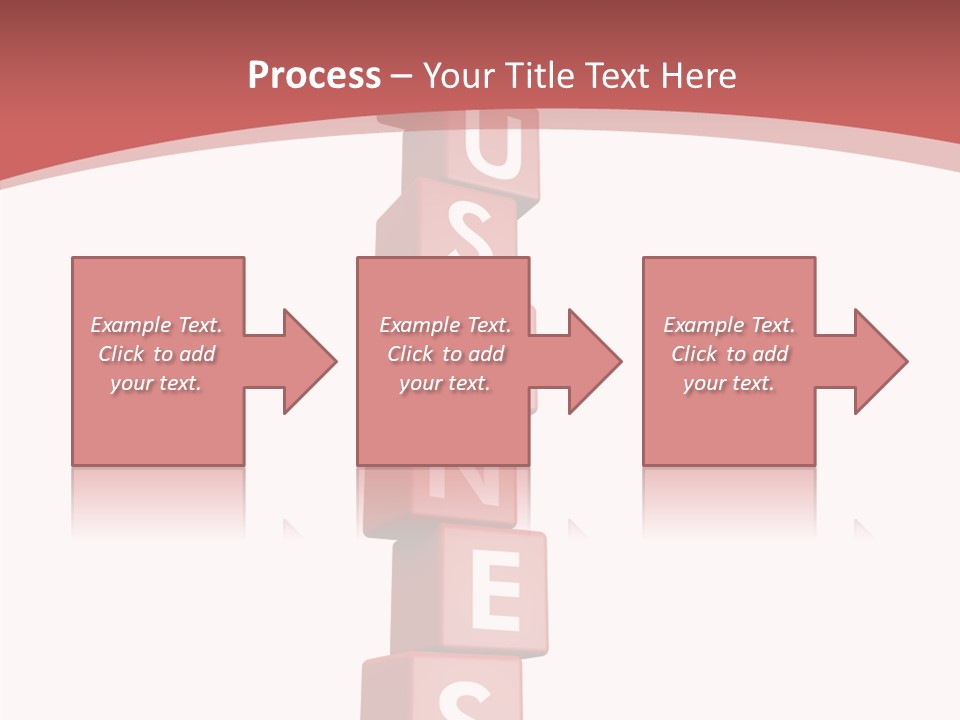 Process – Your Title Text Here

Example Text. Click to add your text.

Example Text. Click to add your text.

Example Text. Click to add your text.

U
S
N
E
S